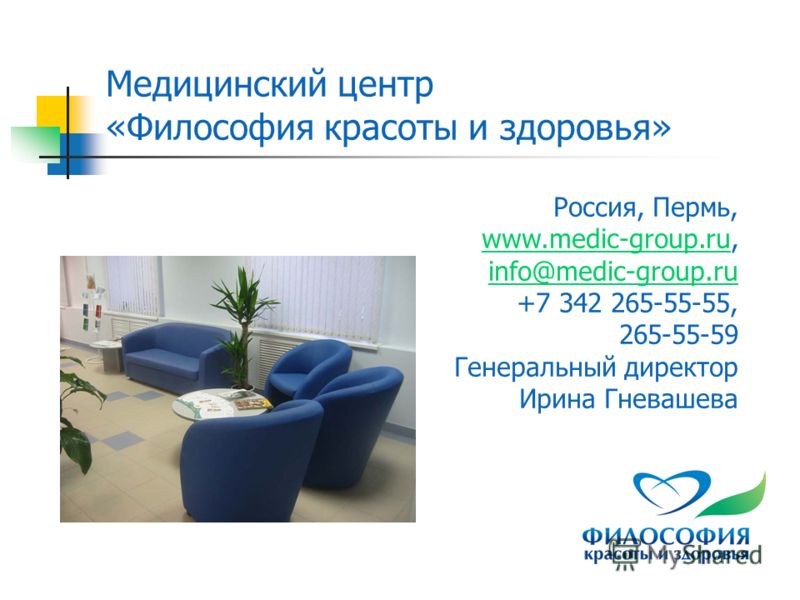 Медицинский центр «Философия красоты и здоровья»

Россия, Пермь, www.medic-group.ru, info@medic-group.ru +7 342 265-55-55, 265-55-59 Генеральный директор Ирина Гневашева

ФИЛОСОФИЯ красоты и здоровья

MyShared